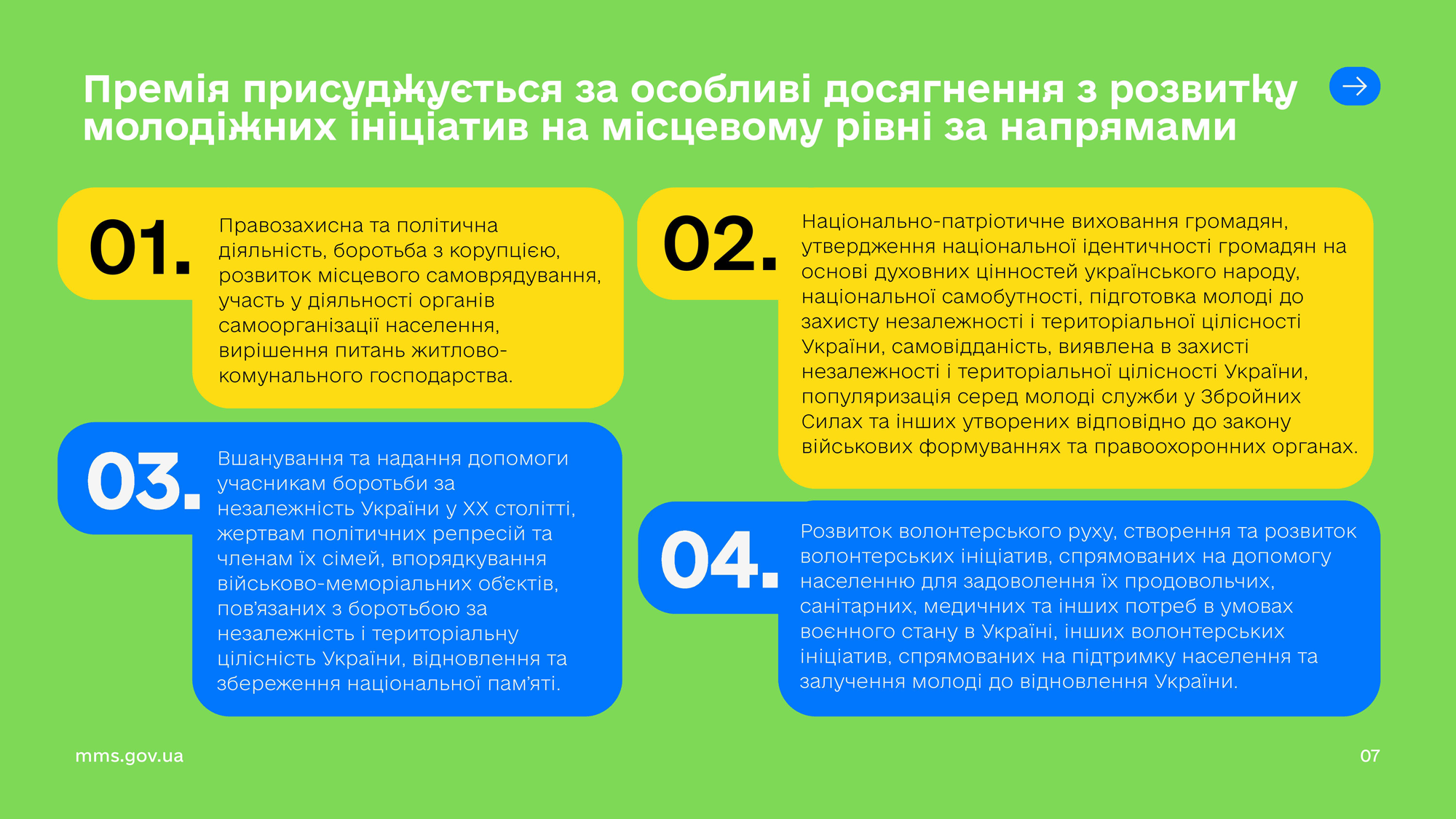 Премія присуджується за особливі досягнення з розвитку молодіжних ініціатив на місцевому рівні за напрямами

01.

Правозахисна та політична діяльність, боротьба з корупцією, розвиток місцевого самоврядування, участь у діяльності органів самоорганізації населення, вирішення питань житлово-комунального господарства.

02.

Національно-патріотичне виховання громадян, утвердження національної ідентичності громадян на основі духовних цінностей українського народу, національної самобутності, підготовка молоді до захисту незалежності і територіальної цілісності України, самовідданість, виявлена в захисті незалежності і територіальної цілісності України, популяризація серед молоді служби у Збройних Силах та інших утворених відповідно до закону військових формуваннях та правоохоронних органах.

03.

Вшанування та надання допомоги учасникам боротьби за незалежність України у XX столітті, жертвам політичних репресій та членам їх сімей, впорядкування військово-меморіальних об'єктів, пов'язаних з боротьбою за незалежність і територіальну цілісність України, відновлення та збереження національної пам'яті.

04.

Розвиток волонтерського руху, створення та розвиток волонтерських ініціатив, спрямованих на допомогу населенню для задоволення їх продовольчих, санітарних, медичних та інших потреб в умовах воєнного стану в Україні, інших волонтерських ініціатив, спрямованих на підтримку населення та залучення молоді до відновлення України.

mms.gov.ua

07